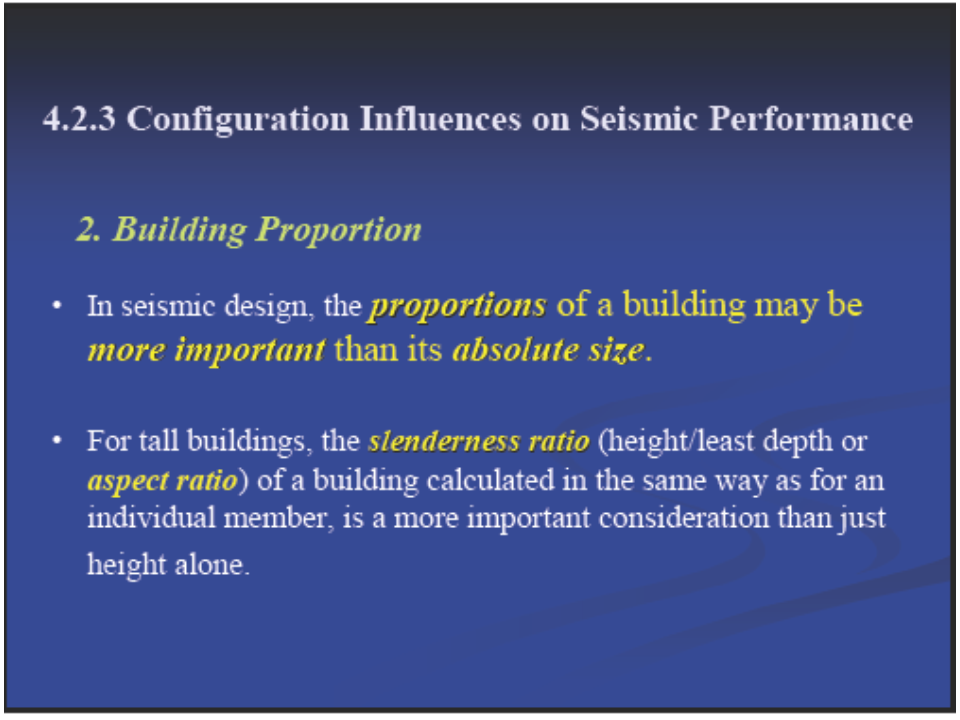 4.2.3 Configuration Influences on Seismic Performance

2. Building Proportion

• In seismic design, the proportions of a building may be more important than its absolute size.

• For tall buildings, the slenderness ratio (height/least depth or aspect ratio) of a building calculated in the same way as for an individual member, is a more important consideration than just height alone.